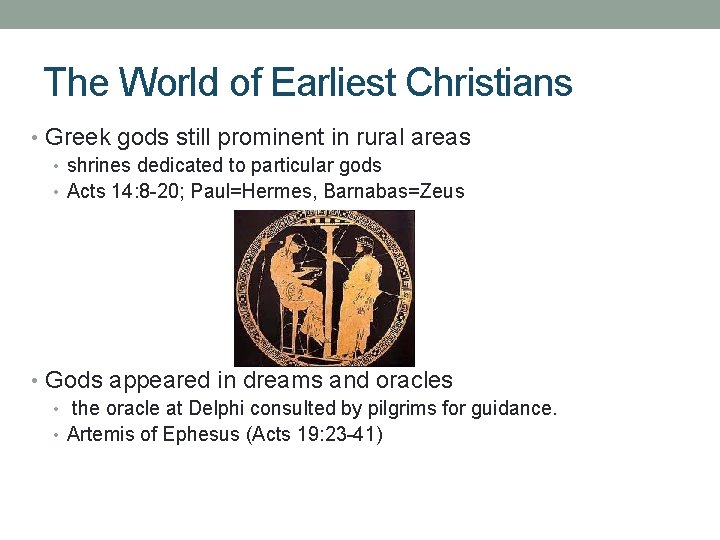 The World of Earliest Christians

• Greek gods still prominent in rural areas
  • shrines dedicated to particular gods
  • Acts 14:8-20; Paul=Hermes, Barnabas=Zeus

• Gods appeared in dreams and oracles
  • the oracle at Delphi consulted by pilgrims for guidance.
  • Artemis of Ephesus (Acts 19:23-41)